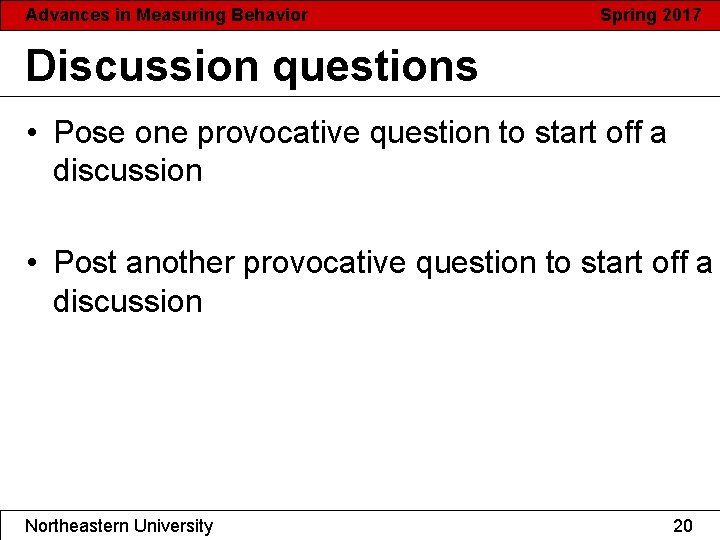 Advances in Measuring Behavior

Spring 2017

Discussion questions

• Pose one provocative question to start off a discussion

• Post another provocative question to start off a discussion

Northeastern University

20